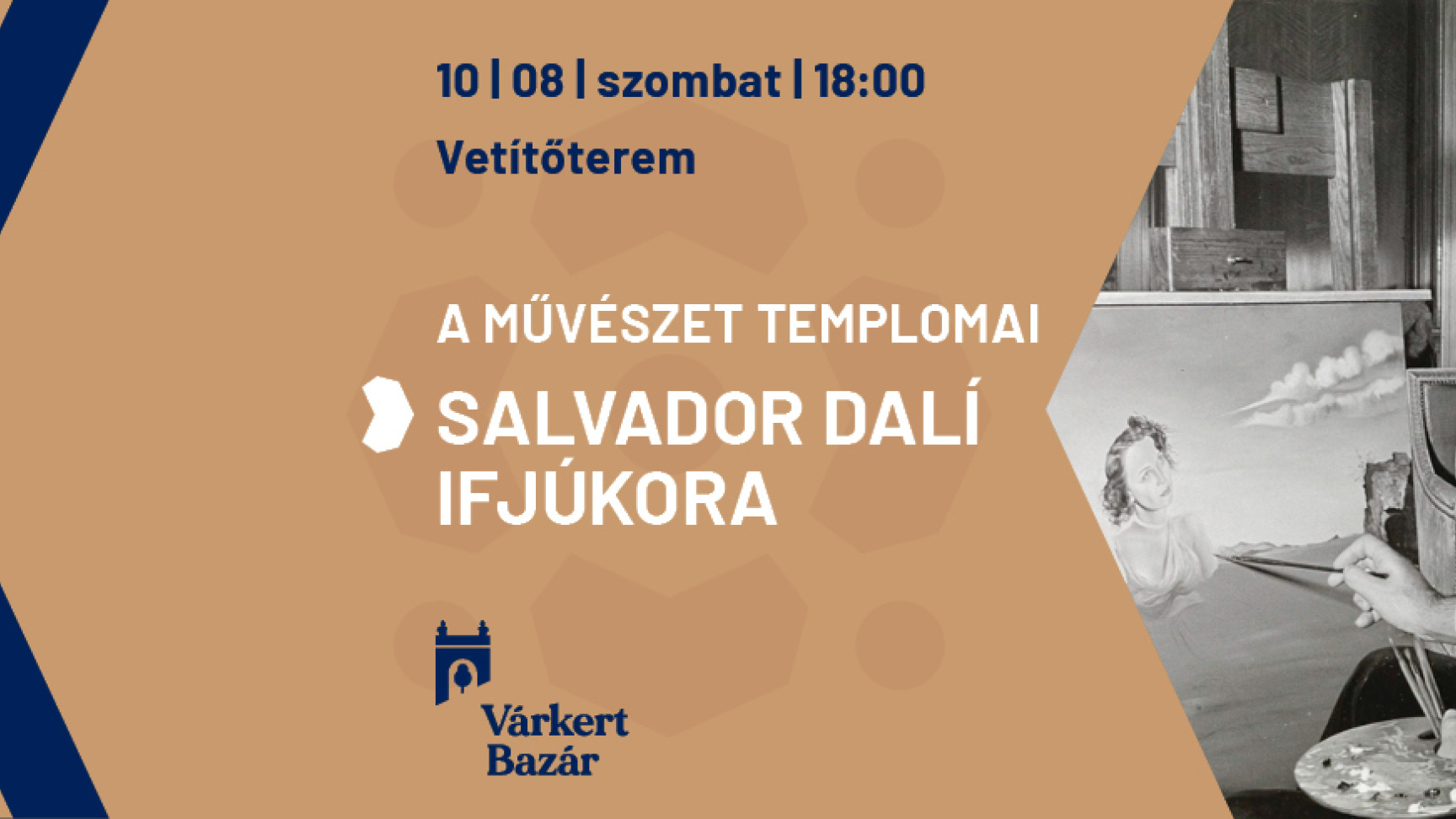 10 | 08 | szombat | 18:00

Vetítőterem

A MŰVÉSZET TEMPLOMAI

SALVADOR DALÍ IFJÚKORA

Várkert Bazár